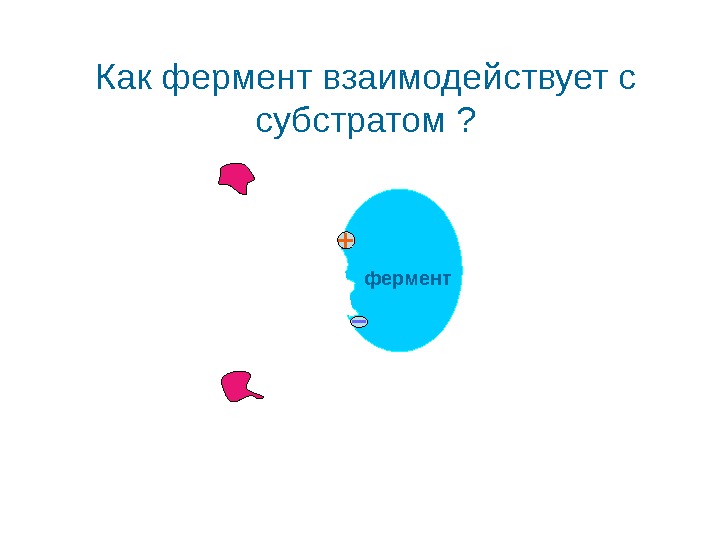 Как фермент взаимодействует с субстратом ?

+

фермент

−